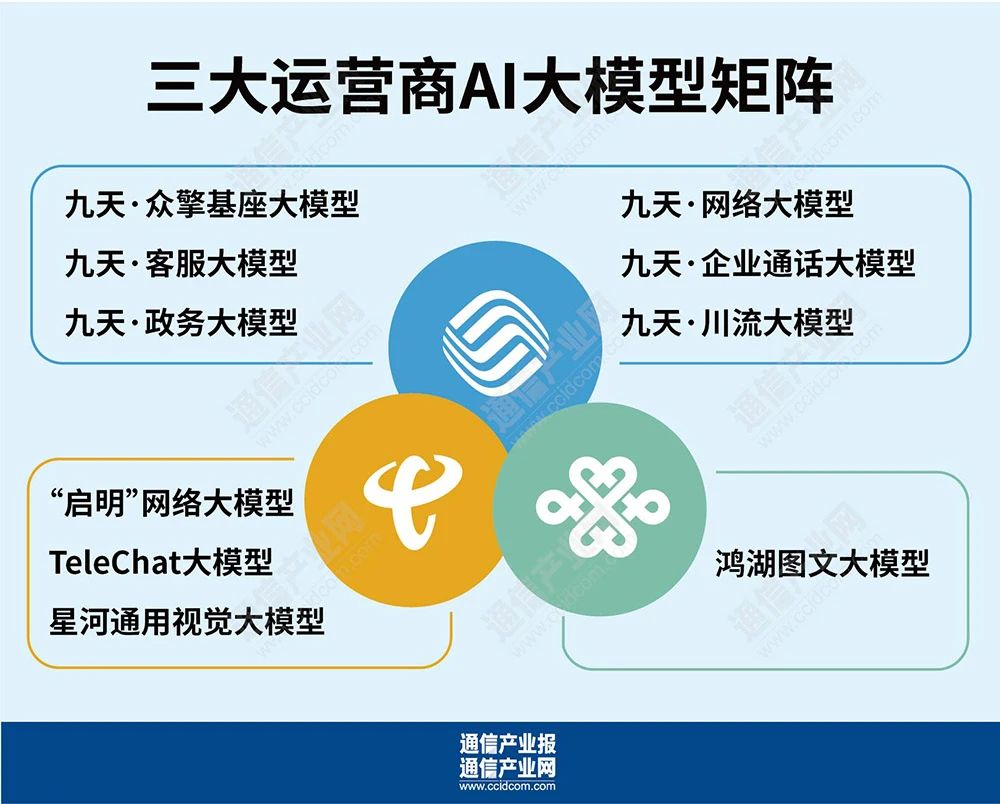 三大运营商AI大模型矩阵

九天·众擎基座大模型
九天·客服大模型
九天·政务大模型

九天·网络大模型
九天·企业通话大模型
九天·川流大模型

“启明”网络大模型
TeleChat大模型
星河通用视觉大模型

鸿湖图文大模型

通信产业报
通信产业网
www.ccidcom.com